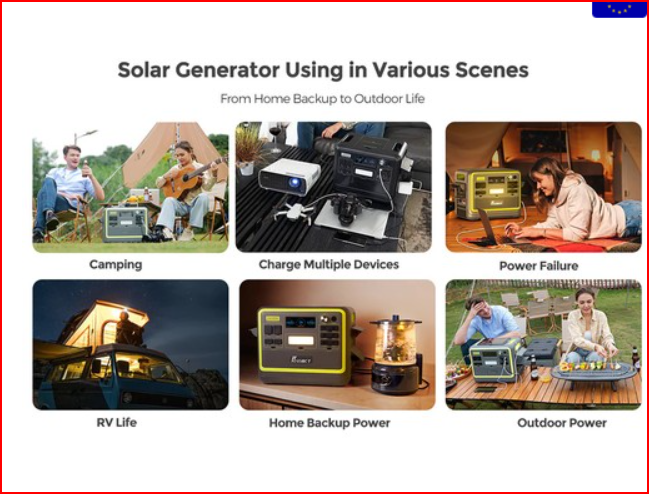 Solar Generator Using in Various Scenes

From Home Backup to Outdoor Life

Camping

Charge Multiple Devices

Power Failure

RV Life

Home Backup Power

Outdoor Power